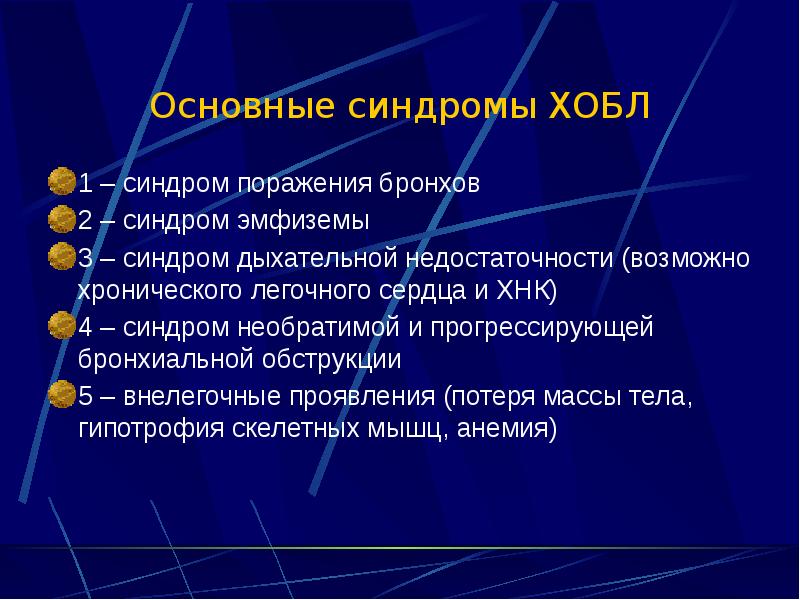 Основные синдромы ХОБЛ

1 – синдром поражения бронхов

2 – синдром эмфиземы

3 – синдром дыхательной недостаточности (возможно хронического легочного сердца и ХНК)

4 – синдром необратимой и прогрессирующей бронхиальной обструкции

5 – внелегочные проявления (потеря массы тела, гипотрофия скелетных мышц, анемия)